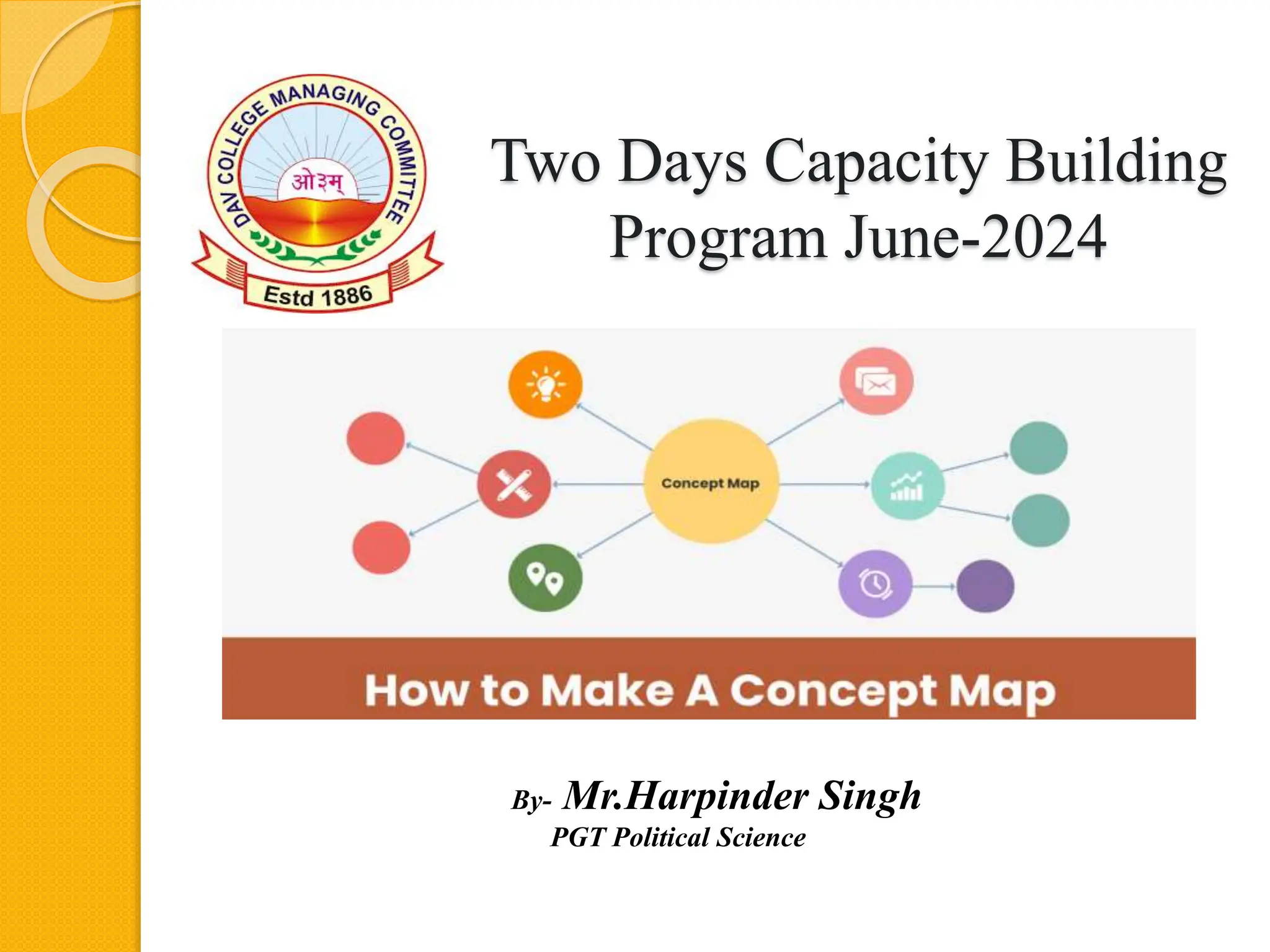 DAV COLLEGE MANAGING COMMITTEE
ओ३म्
Estd 1886

Two Days Capacity Building Program June-2024

Concept Map

How to Make A Concept Map

By- Mr.Harpinder Singh
PGT Political Science